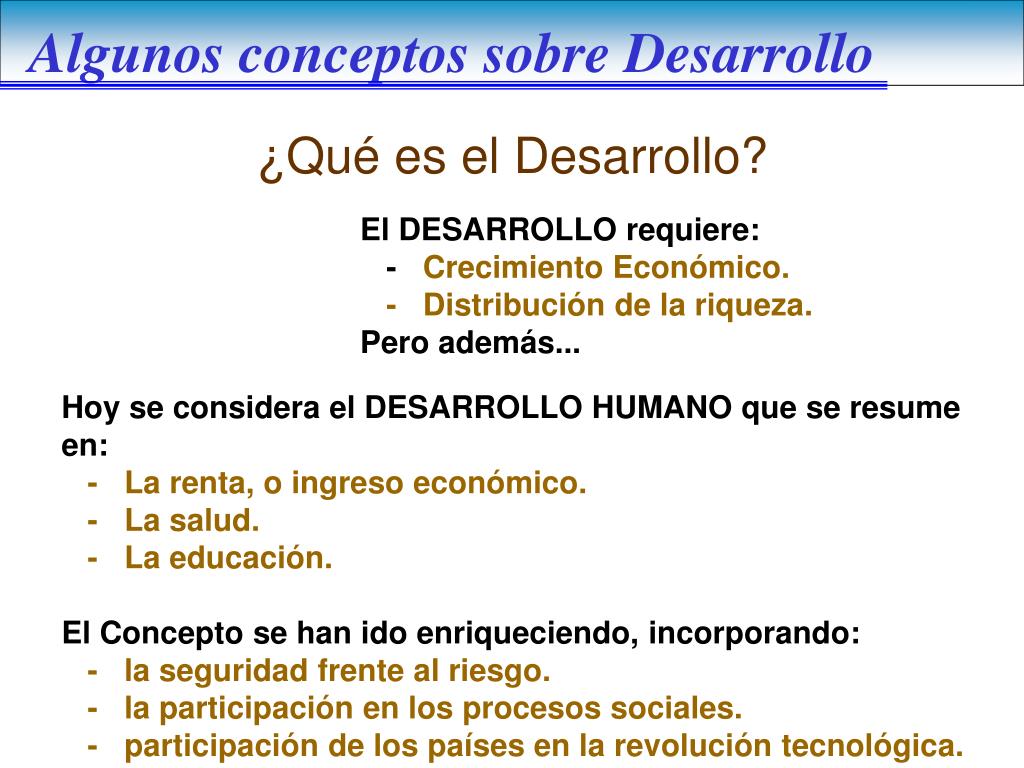 Algunos conceptos sobre Desarrollo

¿Qué es el Desarrollo?

El DESARROLLO requiere:
- Crecimiento Económico.
- Distribución de la riqueza.
Pero además...

Hoy se considera el DESARROLLO HUMANO que se resume en:
- La renta, o ingreso económico.
- La salud.
- La educación.

El Concepto se han ido enriqueciendo, incorporando:
- la seguridad frente al riesgo.
- la participación en los procesos sociales.
- participación de los países en la revolución tecnológica.